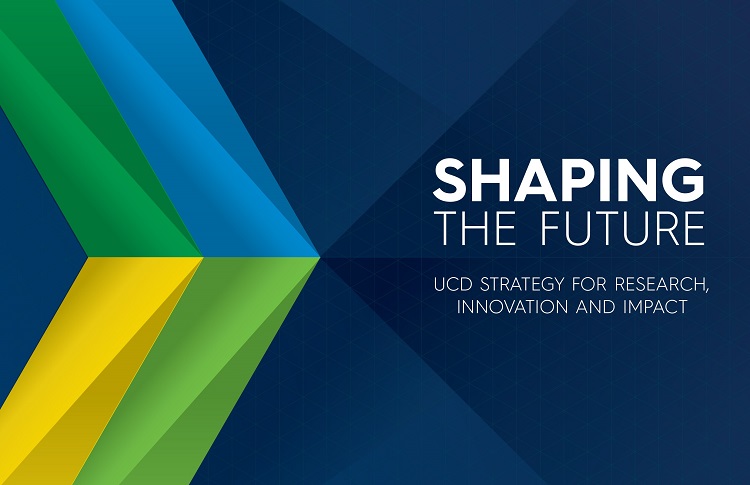 SHAPING
THE FUTURE

UCD STRATEGY FOR RESEARCH, INNOVATION AND IMPACT